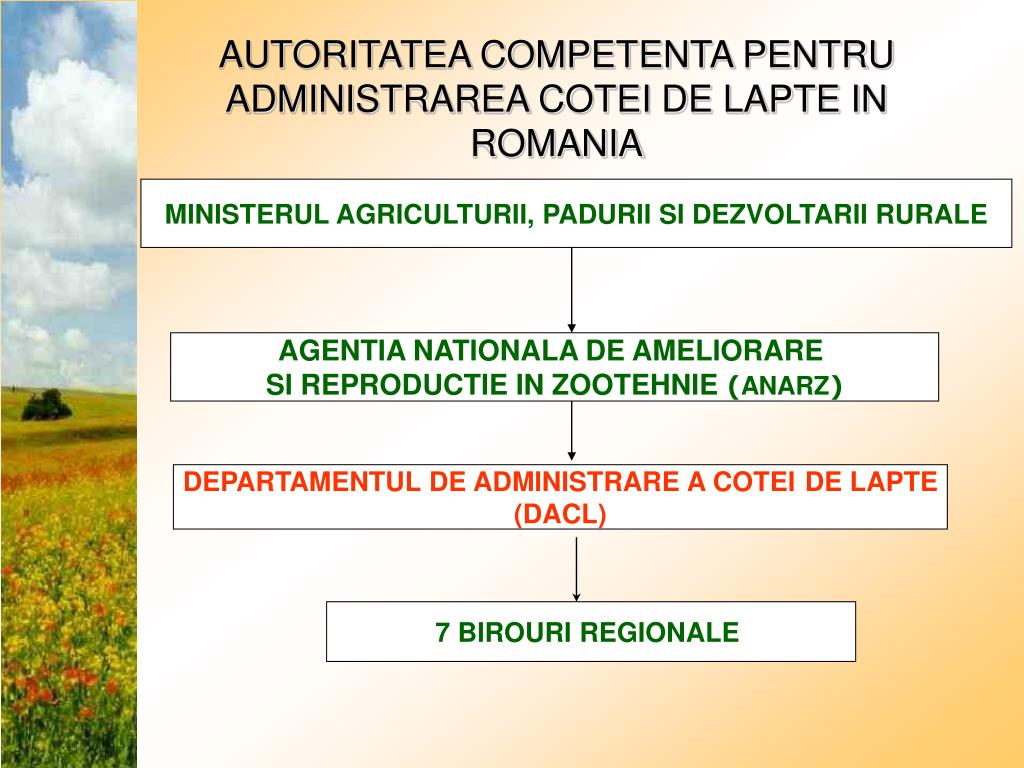 AUTORITATEA COMPETENTA PENTRU ADMINISTRAREA COTEI DE LAPTE IN ROMANIA

MINISTERUL AGRICULTURII, PADURII SI DEZVOLTARII RURALE

AGENTIA NATIONALA DE AMELIORARE
SI REPRODUCTIE IN ZOOTEHNIE (ANARZ)

DEPARTAMENTUL DE ADMINISTRARE A COTEI DE LAPTE (DACL)

7 BIROURI REGIONALE